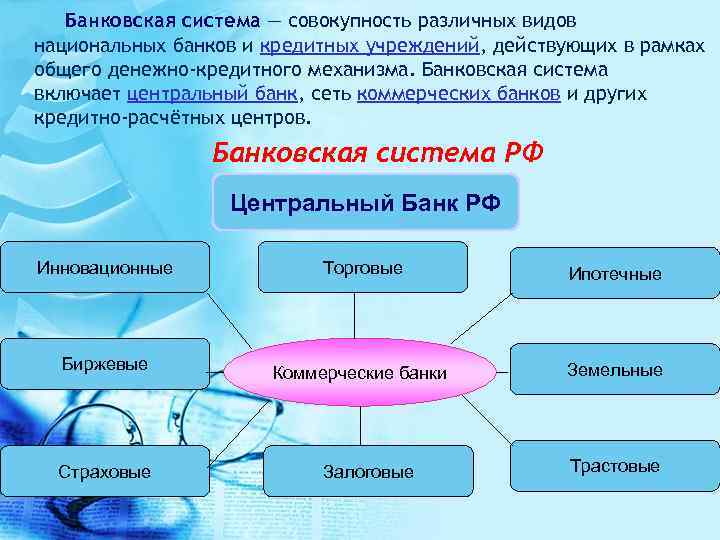 Банковская система — совокупность различных видов национальных банков и кредитных учреждений, действующих в рамках общего денежно-кредитного механизма. Банковская система включает центральный банк, сеть коммерческих банков и других кредитно-расчётных центров.

Банковская система РФ

Центральный Банк РФ

Инновационные

Торговые

Ипотечные

Биржевые

Коммерческие банки

Земельные

Страховые

Залоговые

Трастовые